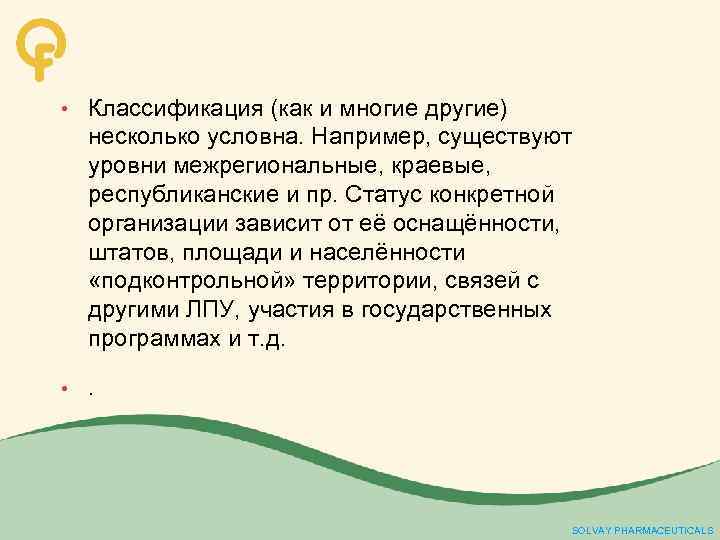 • Классификация (как и многие другие) несколько условна. Например, существуют уровни межрегиональные, краевые, республиканские и пр. Статус конкретной организации зависит от её оснащённости, штатов, площади и населённости «подконтрольной» территории, связей с другими ЛПУ, участия в государственных программах и т.д.

• .

SOLVAY PHARMACEUTICALS